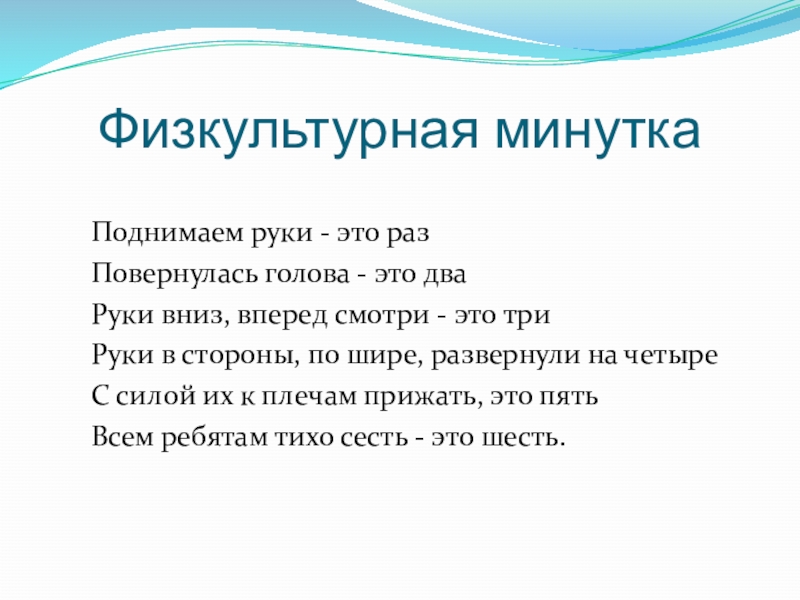 Физкультурная минутка

Поднимаем руки - это раз
Повернулась голова - это два
Руки вниз, вперед смотри - это три
Руки в стороны, по шире, развернули на четыре
С силой их к плечам прижать, это пять
Всем ребятам тихо сесть - это шесть.